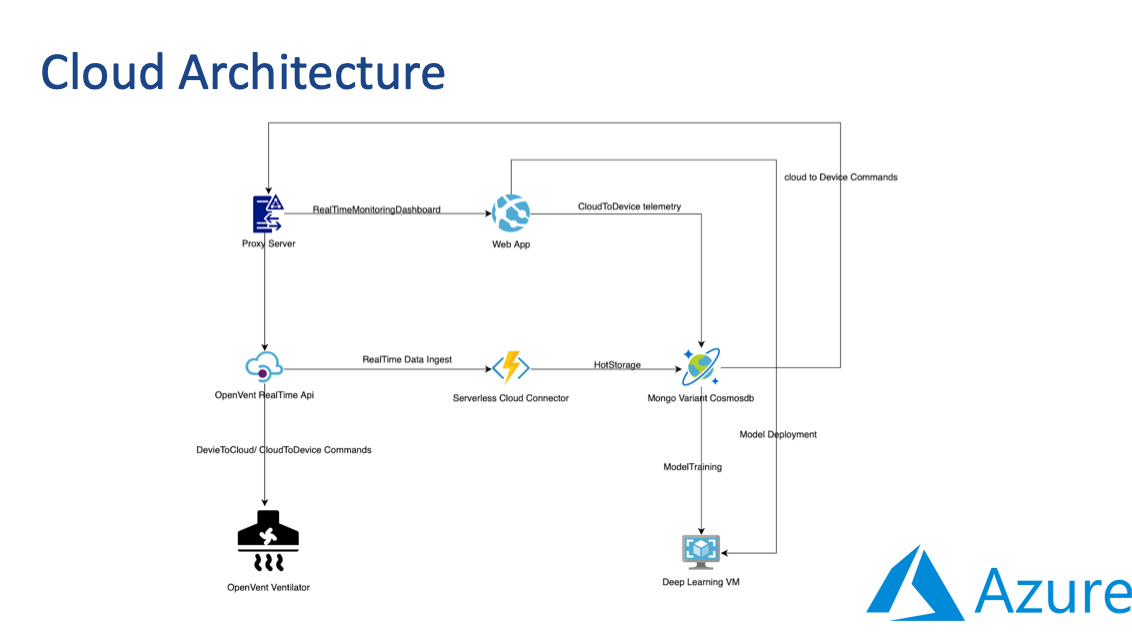 Cloud Architecture

cloud to Device Commands

RealTimeMonitoringDashboard

CloudToDevice telemetry

Proxy Server

Web App

RealTime Data Ingest

HotStorage

OpenVent RealTime Api

Serverless Cloud Connector

Mongo Variant Cosmosdb

Model Deployment

DevieToCloud/ CloudToDevice Commands

ModelTraining

OpenVent Ventilator

Deep Learning VM

Azure